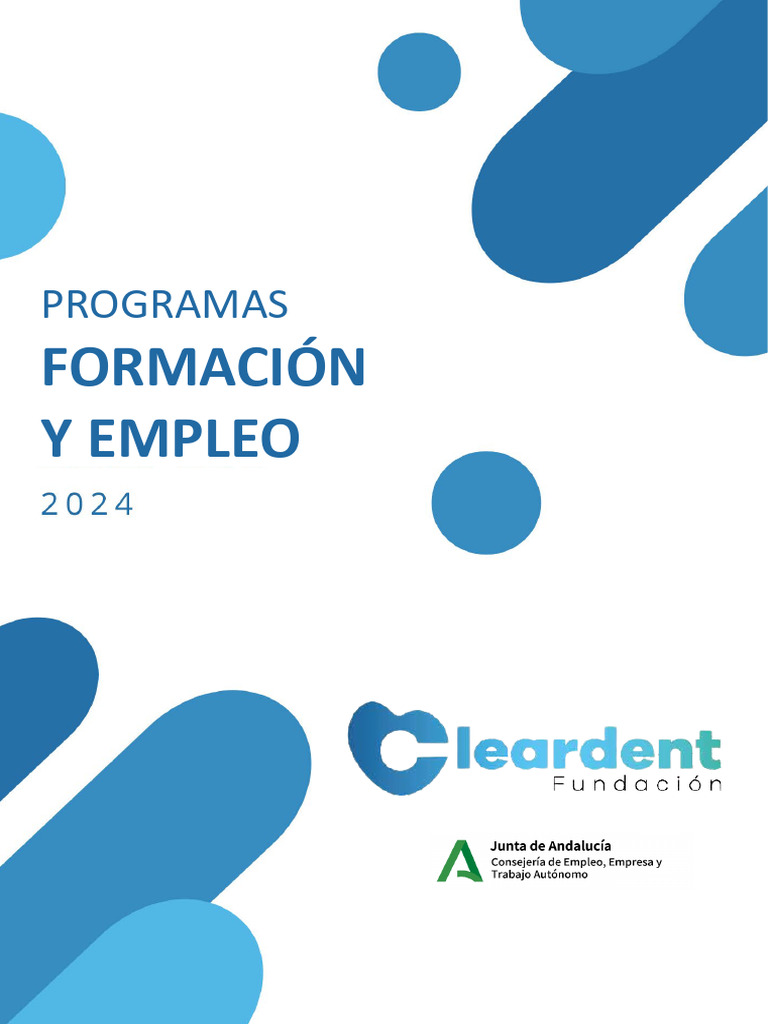 PROGRAMAS
FORMACIÓN
Y EMPLEO
2024

Cleardent
Fundación

Junta de Andalucía
Consejería de Empleo, Empresa y Trabajo Autónomo